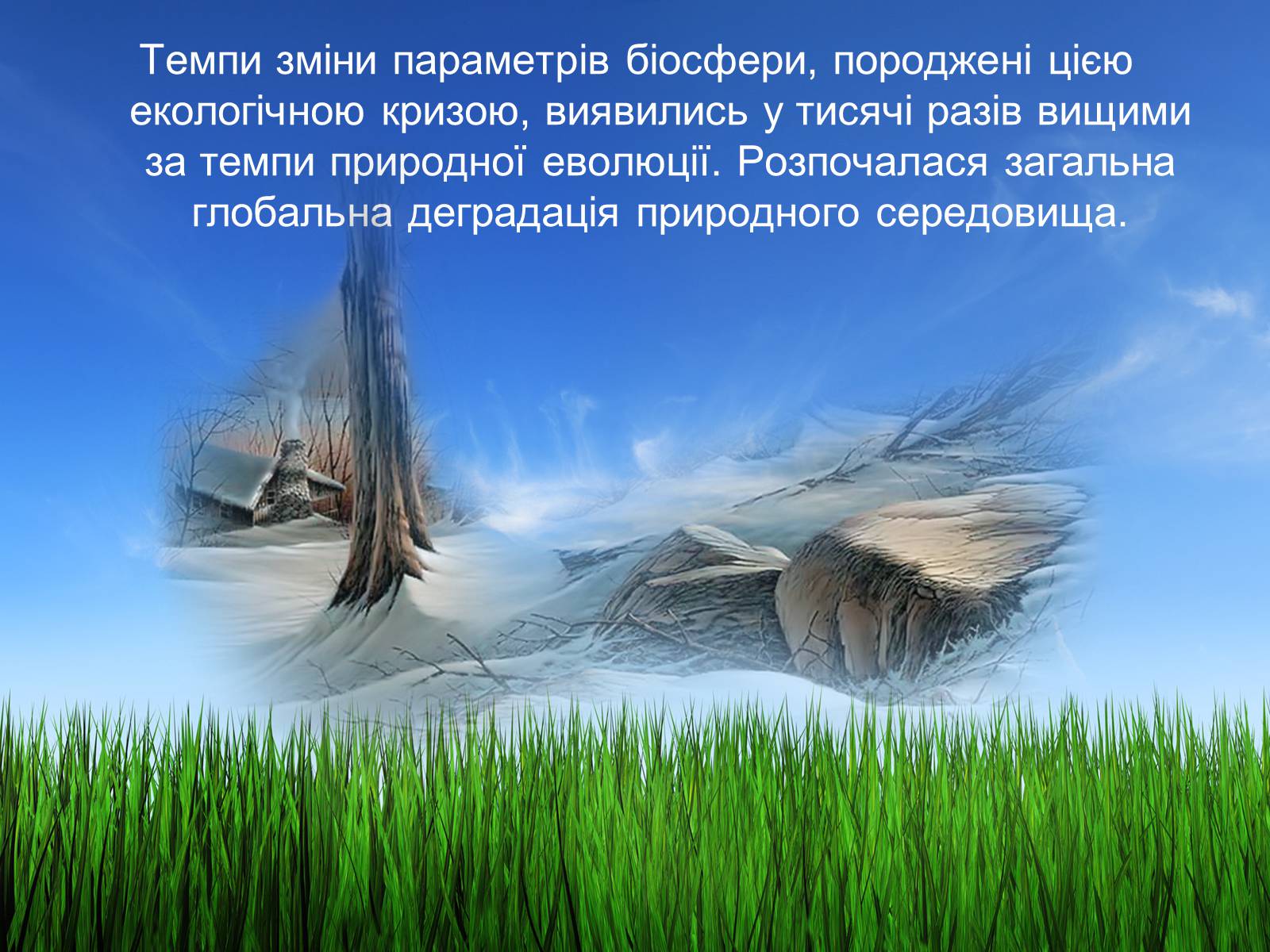 Темпи зміни параметрів біосфери, породжені цією екологічною кризою, виявились у тисячі разів вищими за темпи природної еволюції. Розпочалася загальна глобальна деградація природного середовища.